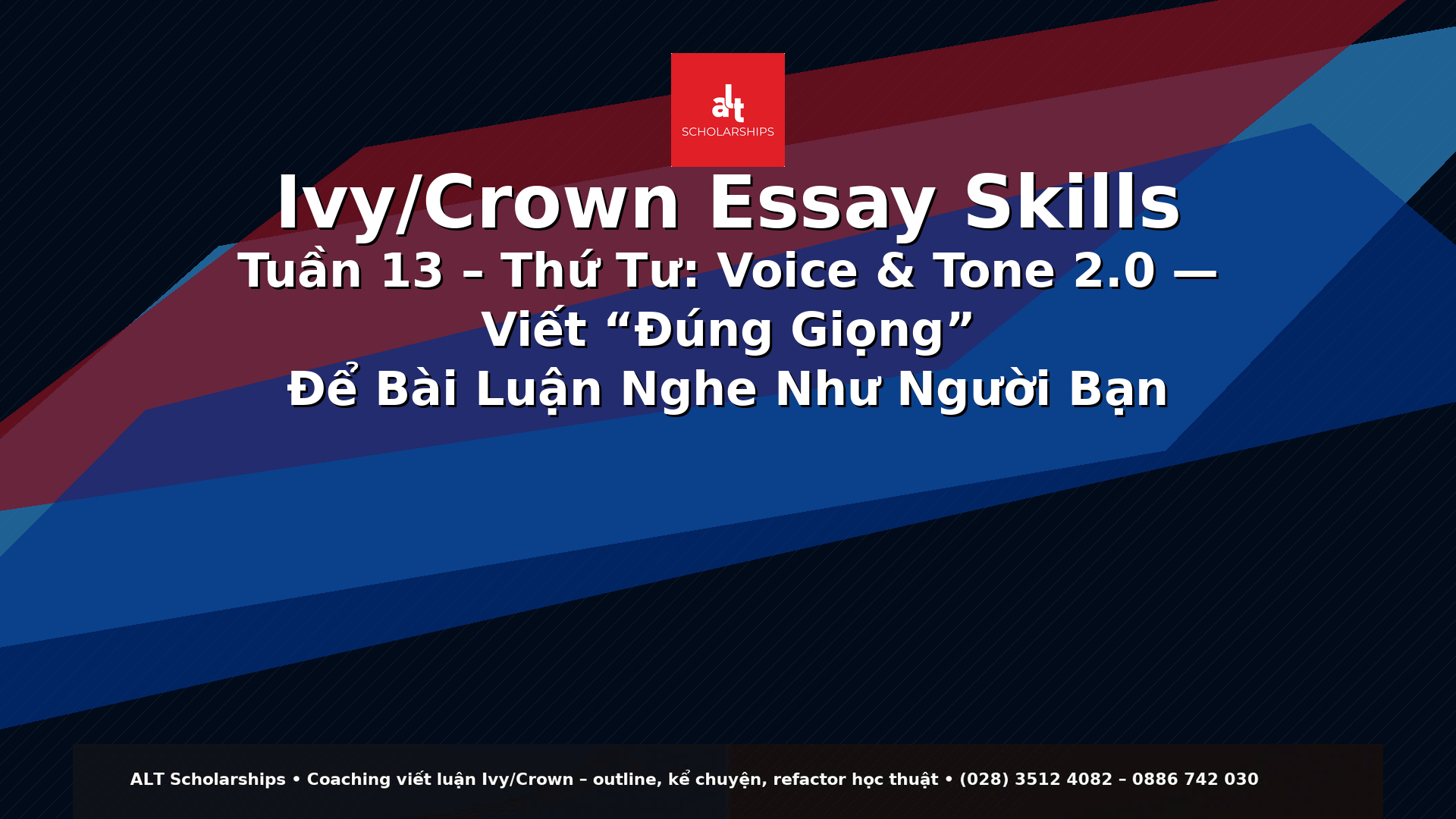 alt
SCHOLARSHIPS

Ivy/Crown Essay Skills

Tuần 13 – Thứ Tư: Voice & Tone 2.0 — Viết “Đúng Giọng” Để Bài Luận Nghe Như Người Bạn

ALT Scholarships • Coaching viết luận Ivy/Crown – outline, kể chuyện, refactor học thuật • (028) 3512 4082 – 0886 742 030